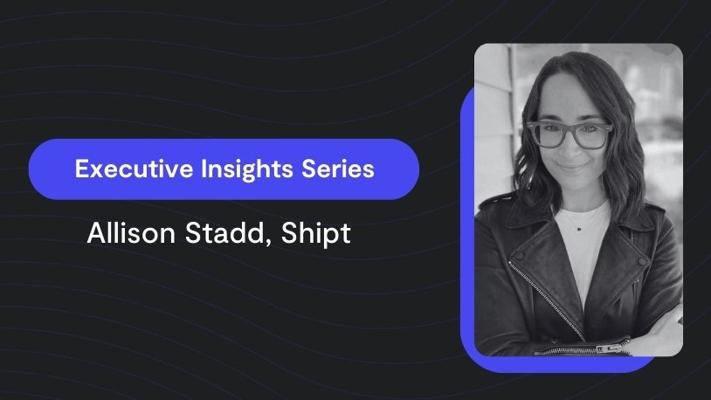 Executive Insights Series

Allison Stadd, Shipt